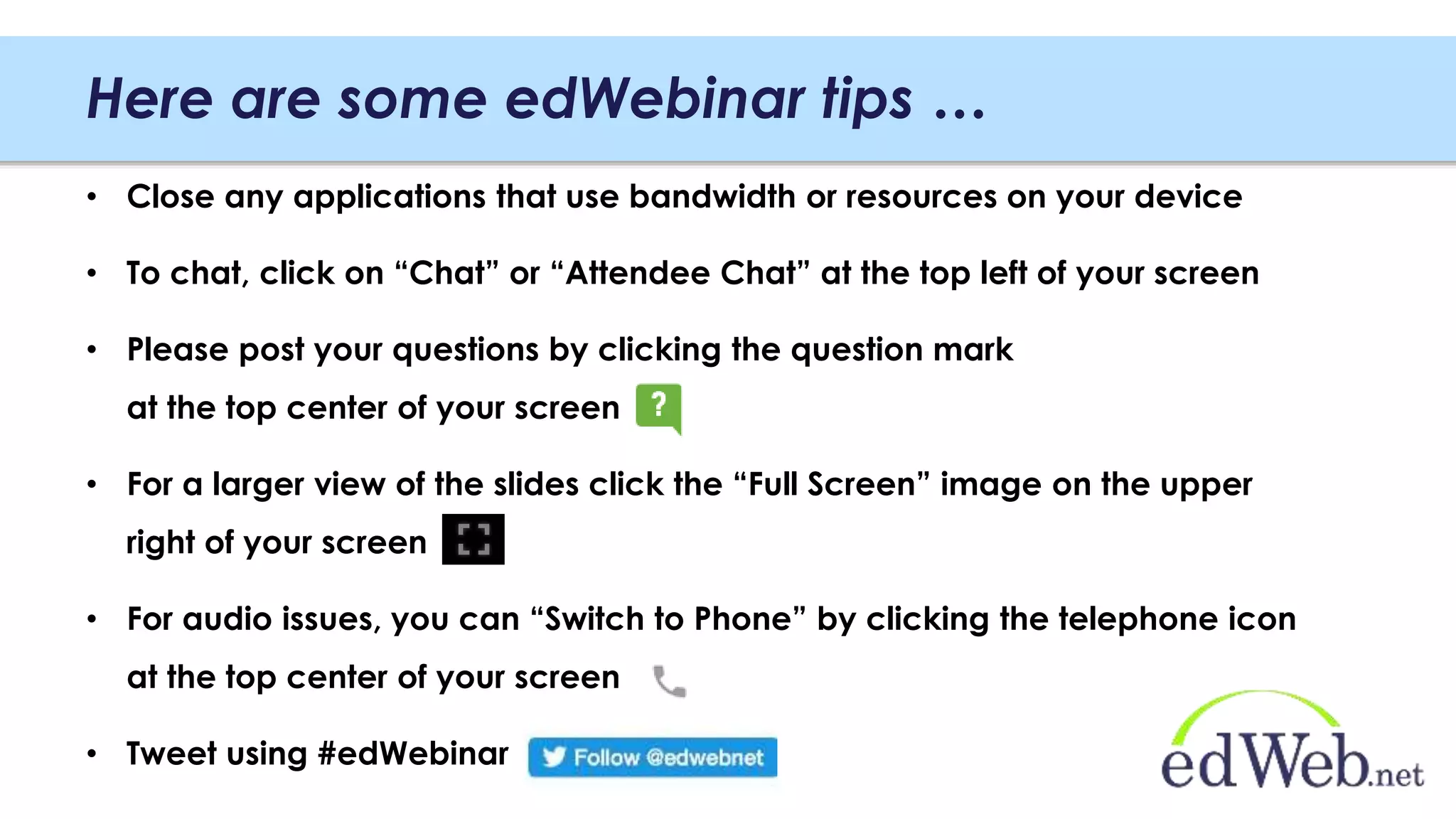 Here are some edWebinar tips …

• Close any applications that use bandwidth or resources on your device

• To chat, click on “Chat” or “Attendee Chat” at the top left of your screen

• Please post your questions by clicking the question mark at the top center of your screen ?

• For a larger view of the slides click the “Full Screen” image on the upper right of your screen

• For audio issues, you can “Switch to Phone” by clicking the telephone icon at the top center of your screen

• Tweet using #edWebinar Follow @edwebnet

edWeb.net